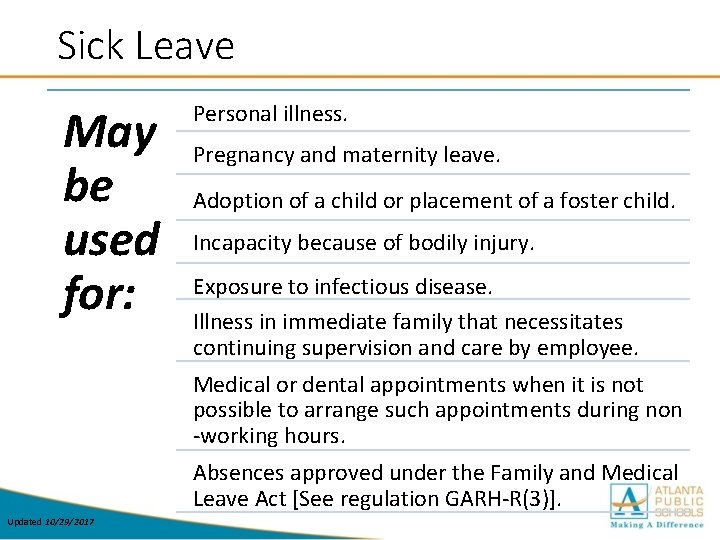 Sick Leave

May be used for:

Personal illness.

Pregnancy and maternity leave.

Adoption of a child or placement of a foster child.

Incapacity because of bodily injury.

Exposure to infectious disease.

Illness in immediate family that necessitates continuing supervision and care by employee.

Medical or dental appointments when it is not possible to arrange such appointments during non -working hours.

Absences approved under the Family and Medical Leave Act [See regulation GARH-R(3)].

Updated 10/29/2017

ATLANTA PUBLIC SCHOOLS
Making A Difference